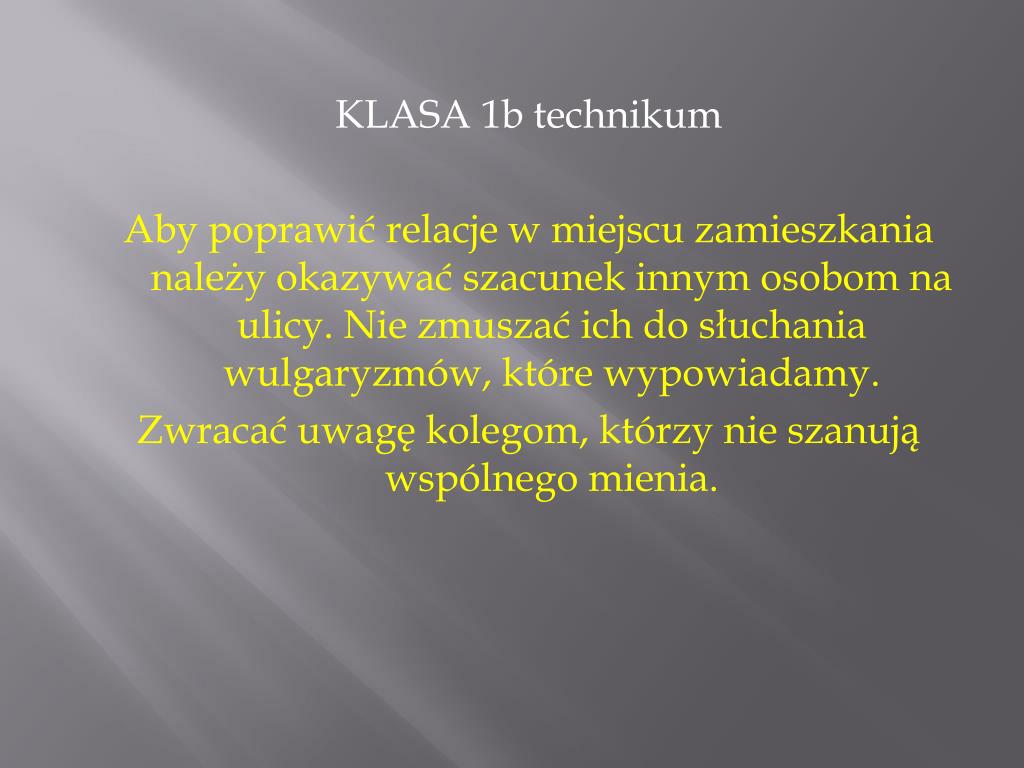 KLASA 1b technikum

Aby poprawić relacje w miejscu zamieszkania należy okazywać szacunek innym osobom na ulicy. Nie zmuszać ich do słuchania wulgaryzmów, które wypowiadamy.

Zwracać uwagę kolegom, którzy nie szanują wspólnego mienia.